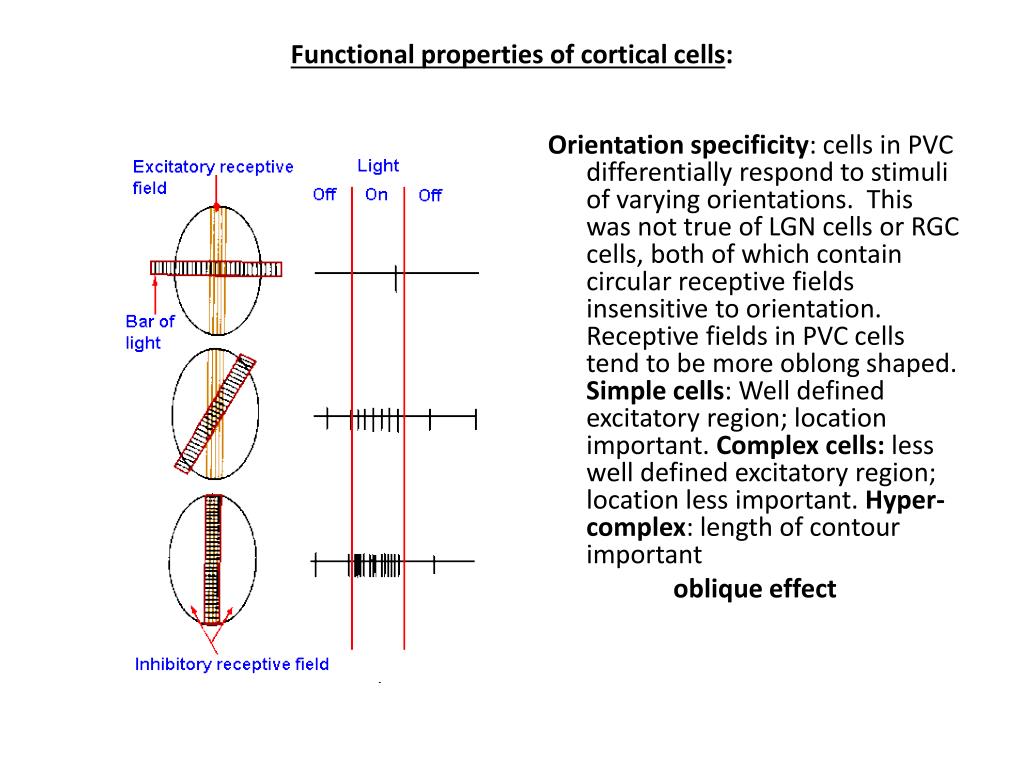 Functional properties of cortical cells:

Excitatory receptive field

Light

Off On Off

Bar of light

Inhibitory receptive field

Orientation specificity: cells in PVC differentially respond to stimuli of varying orientations. This was not true of LGN cells or RGC cells, both of which contain circular receptive fields insensitive to orientation. Receptive fields in PVC cells tend to be more oblong shaped. Simple cells: Well defined excitatory region; location important. Complex cells: less well defined excitatory region; location less important. Hyper-complex: length of contour important

oblique effect